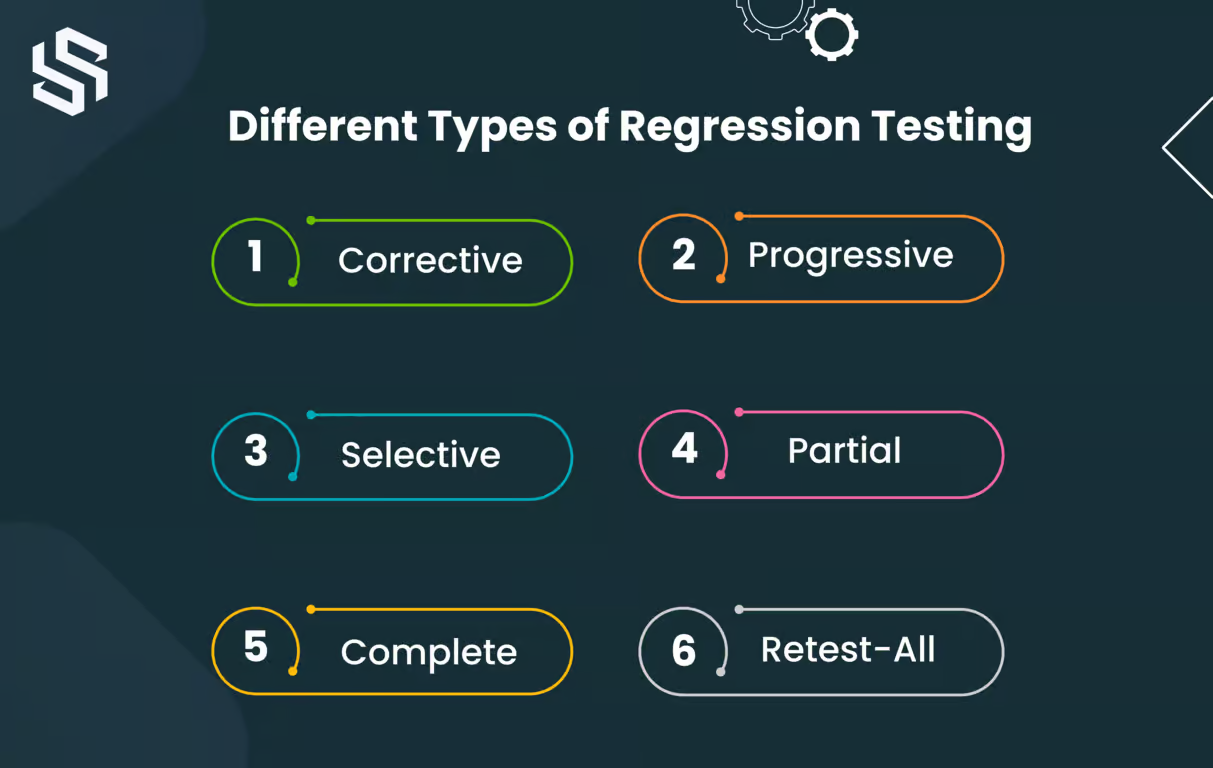 Different Types of Regression Testing

1 Corrective

2 Progressive

3 Selective

4 Partial

5 Complete

6 Retest-All